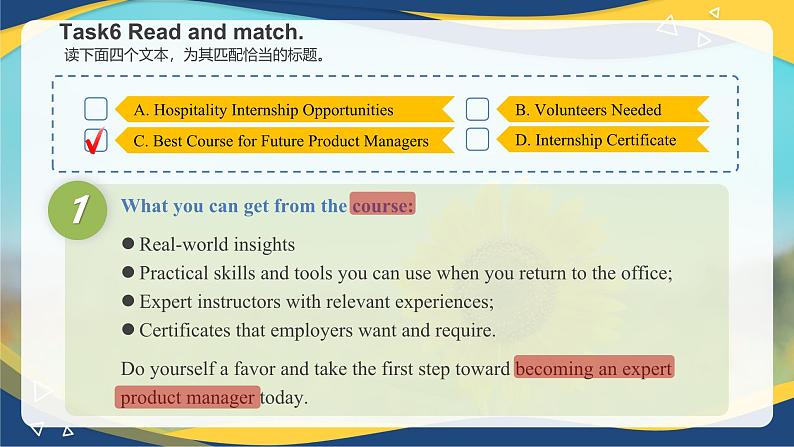 Task6 Read and match.
读下面四个文本，为其匹配恰当的标题。

A. Hospitality Internship Opportunities
B. Volunteers Needed
✓ C. Best Course for Future Product Managers
D. Internship Certificate

1

What you can get from the course:

● Real-world insights
● Practical skills and tools you can use when you return to the office;
● Expert instructors with relevant experiences;
● Certificates that employers want and require.

Do yourself a favor and take the first step toward becoming an expert product manager today.